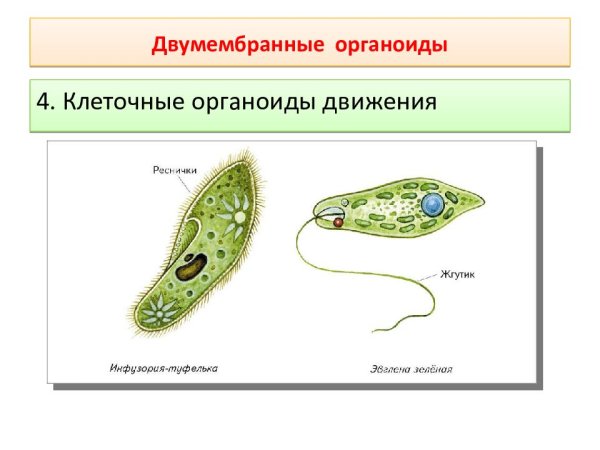 Двумембранные органоиды

4. Клеточные органоиды движения

Реснички

Жгутик

Инфузория-туфелька

Эвглена зелёная